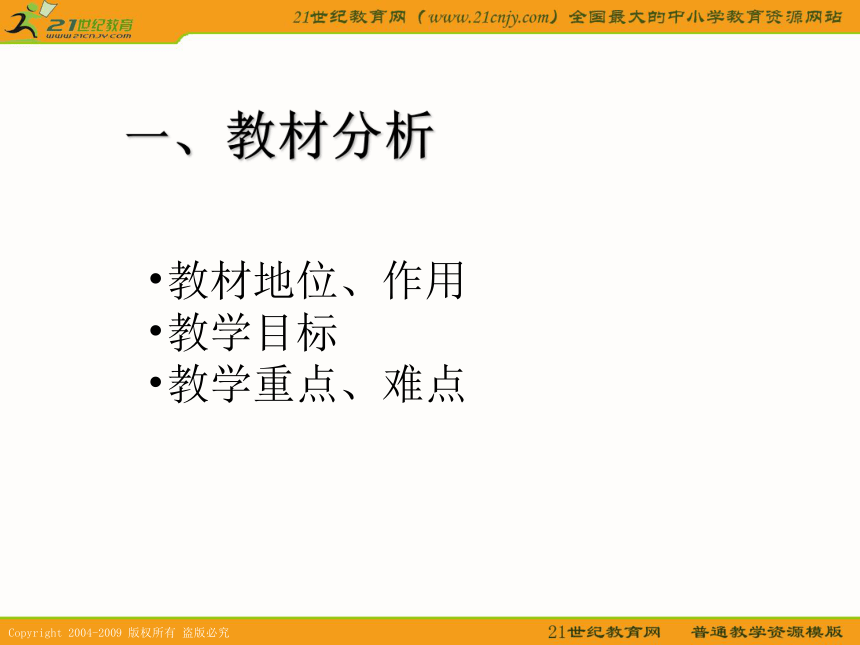 21世纪教育
www.21cnjy.com

21世纪教育网（www.21cnjy.com）全国最大的中小学教育资源网站

一、教材分析

•教材地位、作用
•教学目标
•教学重点、难点

Copyright 2004-2009 版权所有 盗版必究

21世纪教育网　普通教学资源模版